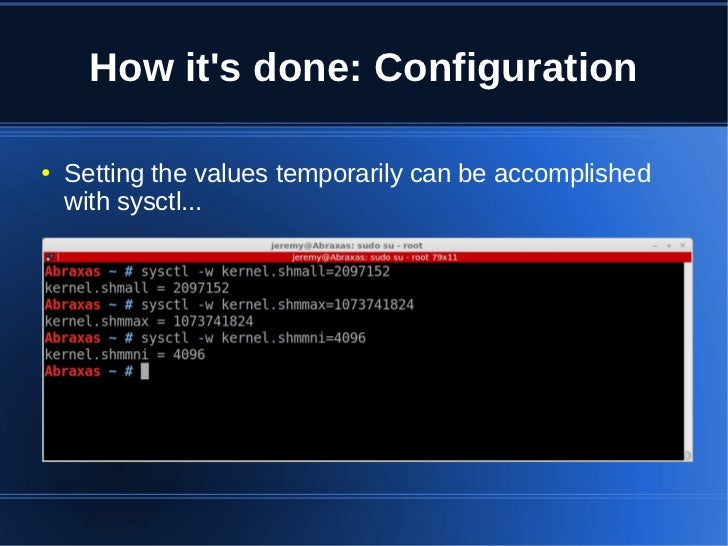 How it's done: Configuration

• Setting the values temporarily can be accomplished with sysctl...

jeremy@Abraxas: sudo su - root

jeremy@Abraxas: sudo su - root 79x11

Abraxas ~ # sysctl -w kernel.shmall=2097152
kernel.shmall = 2097152
Abraxas ~ # sysctl -w kernel.shmmax=1073741824
kernel.shmmax = 1073741824
Abraxas ~ # sysctl -w kernel.shmmni=4096
kernel.shmmni = 4096
Abraxas ~ #